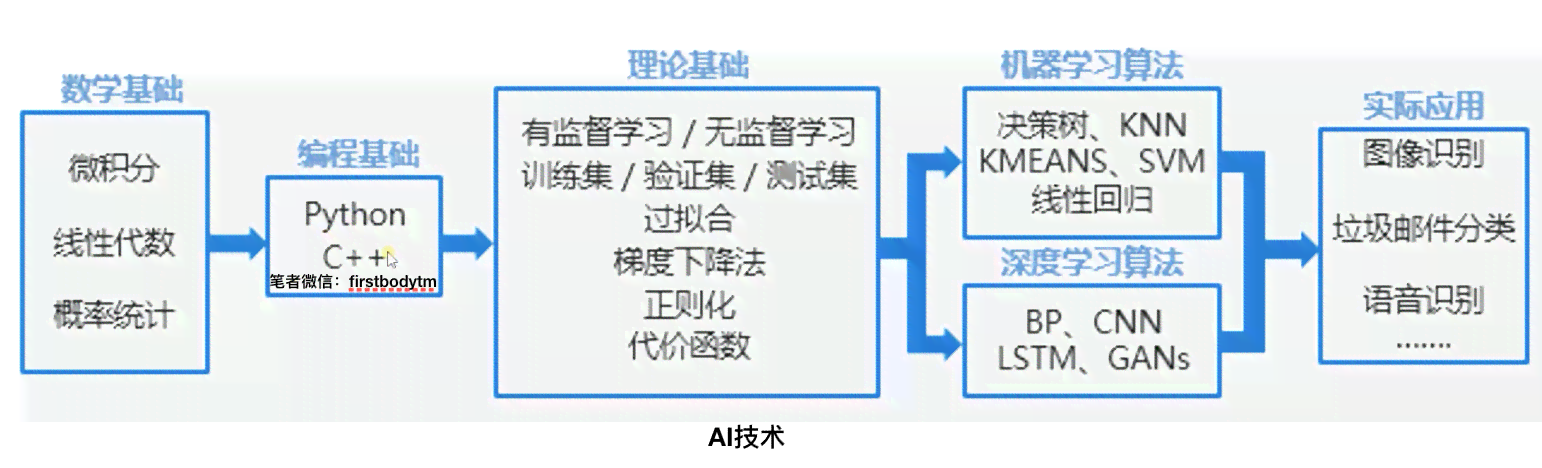 数学基础

微积分

线性代数

概率统计

编程基础

Python
C++
笔者微信：firstbodytm

理论基础

有监督学习 / 无监督学习
训练集 / 验证集 / 测试集
过拟合
梯度下降法
正则化
代价函数

机器学习算法

决策树、KNN
KMEANS、SVM
线性回归

深度学习算法

BP、CNN
LSTM、GANs

实际应用

图像识别

垃圾邮件分类

语音识别
……

AI技术